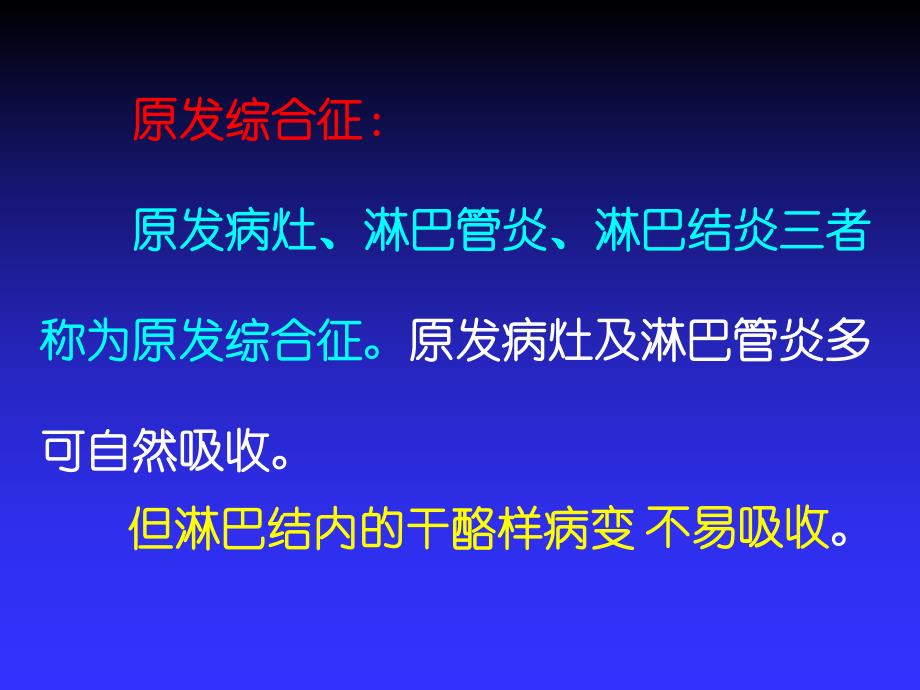 原发综合征：

原发病灶、淋巴管炎、淋巴结炎三者称为原发综合征。原发病灶及淋巴管炎多可自然吸收。

但淋巴结内的干酪样病变 不易吸收。